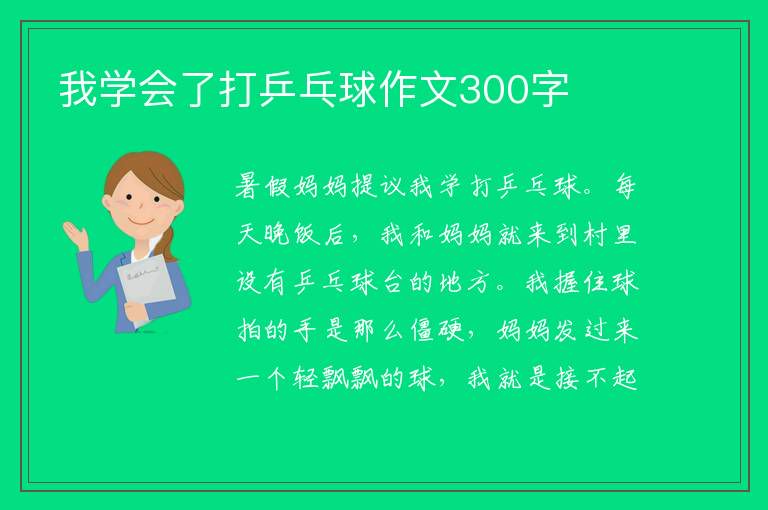 我学会了打乒乓球作文300字

暑假妈妈提议我学打乒乓球。每天晚饭后，我和妈妈就来到村里设有乒乓球台的地方。我握住球拍的手是那么僵硬，妈妈发过来一个轻飘飘的球，我就是接不起